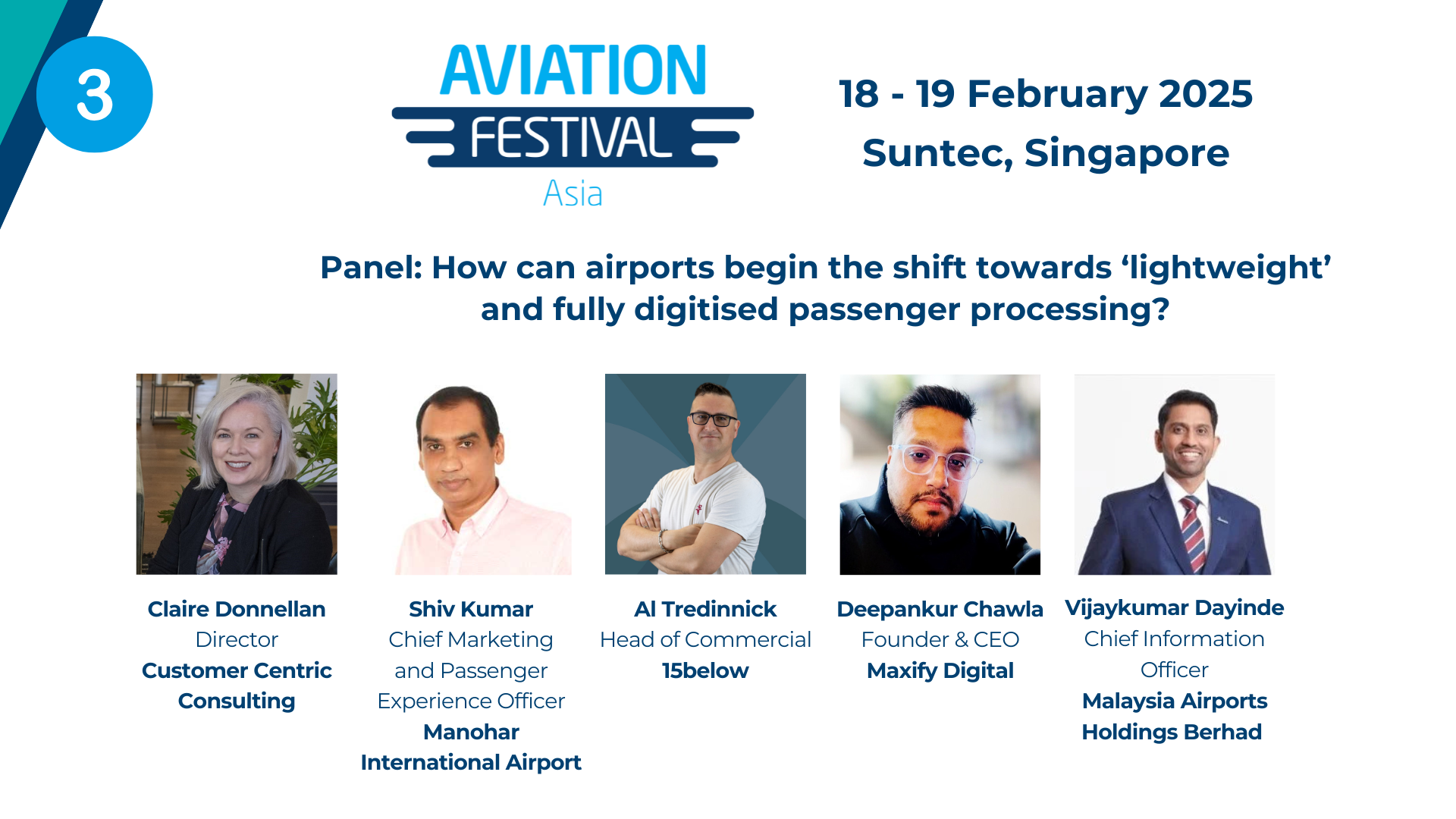 3

AVIATION FESTIVAL Asia

18 - 19 February 2025
Suntec, Singapore

Panel: How can airports begin the shift towards ‘lightweight’ and fully digitised passenger processing?

Claire Donnellan
Director
Customer Centric Consulting

Shiv Kumar
Chief Marketing and Passenger Experience Officer
Manohar International Airport

Al Tredinnick
Head of Commercial
15below

Deepankur Chawla
Founder & CEO
Maxify Digital

Vijaykumar Dayinde
Chief Information Officer
Malaysia Airports Holdings Berhad